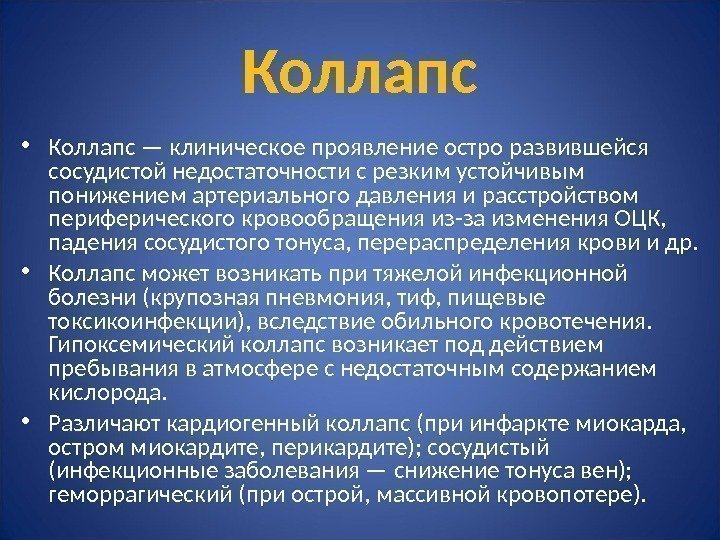 Коллапс

• Коллапс — клиническое проявление остро развившейся сосудистой недостаточности с резким устойчивым понижением артериального давления и расстройством периферического кровообращения из-за изменения ОЦК, падения сосудистого тонуса, перераспределения крови и др.

• Коллапс может возникать при тяжелой инфекционной болезни (крупозная пневмония, тиф, пищевые токсикоинфекции), вследствие обильного кровотечения. Гипоксемический коллапс возникает под действием пребывания в атмосфере с недостаточным содержанием кислорода.

• Различают кардиогенный коллапс (при инфаркте миокарда, остром миокардите, перикардите); сосудистый (инфекционные заболевания — снижение тонуса вен); геморрагический (при острой, массивной кровопотере).